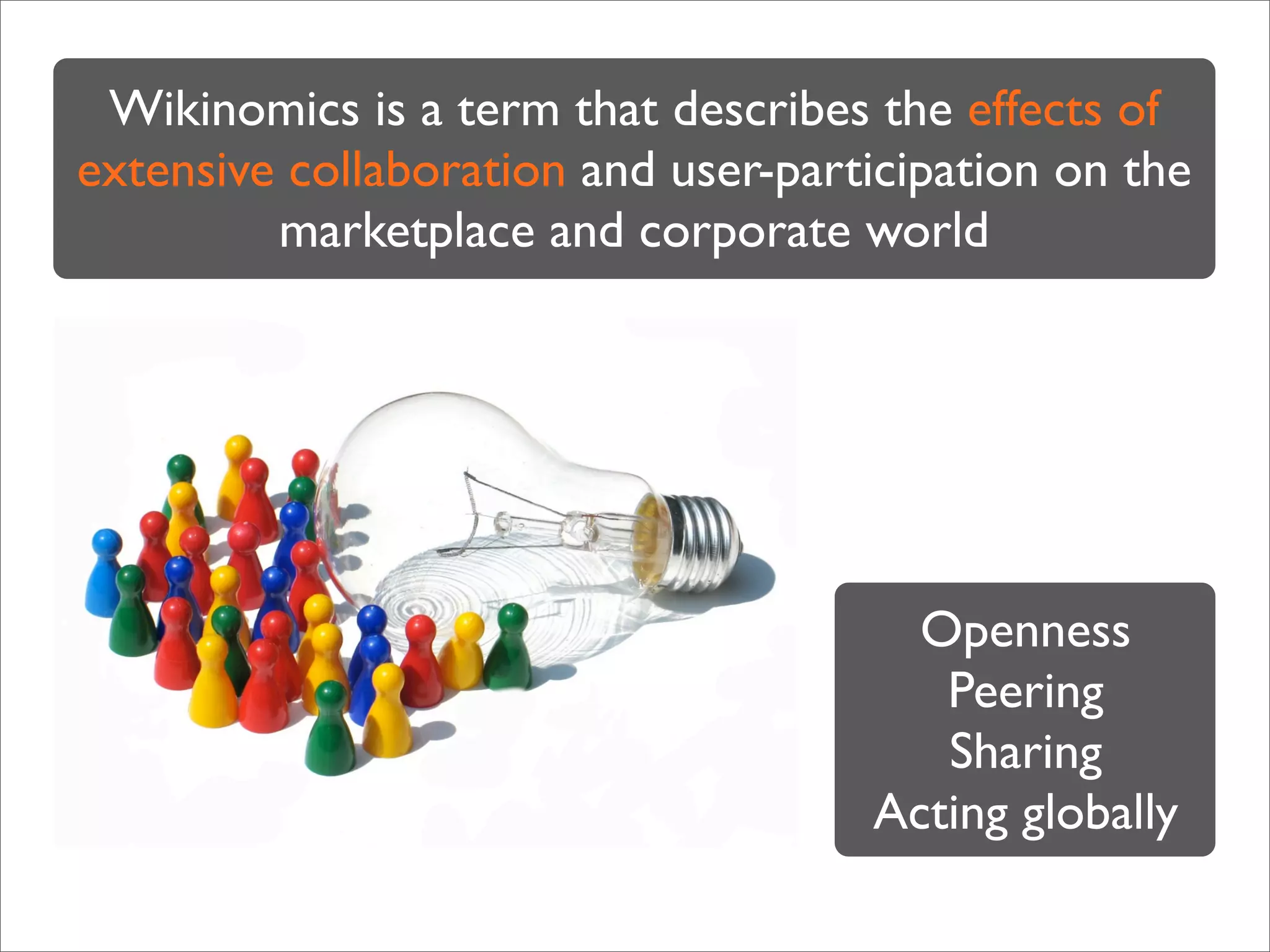 Wikinomics is a term that describes the effects of extensive collaboration and user-participation on the marketplace and corporate world

Openness
Peering
Sharing
Acting globally